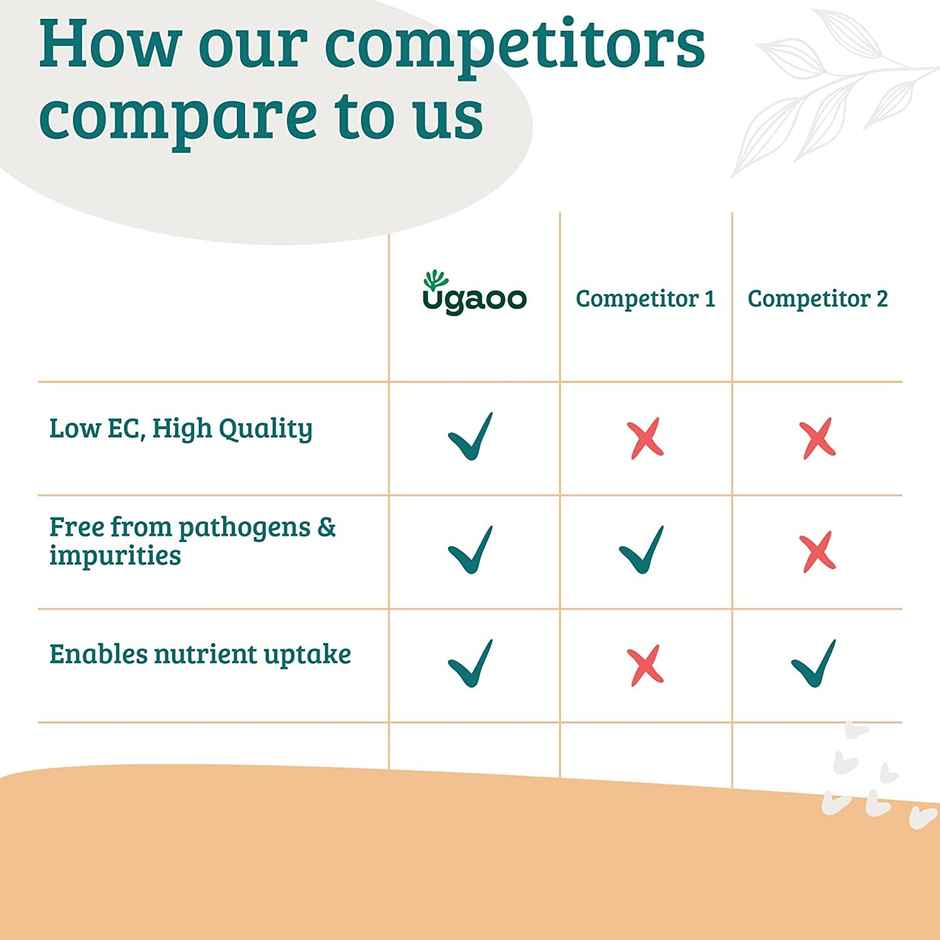 How our competitors compare to us

| | ugaoo | Competitor 1 | Competitor 2 |
|---|---|---|---|
| Low EC, High Quality | ✓ | ✗ | ✗ |
| Free from pathogens & impurities | ✓ | ✓ | ✗ |
| Enables nutrient uptake | ✓ | ✗ | ✓ |